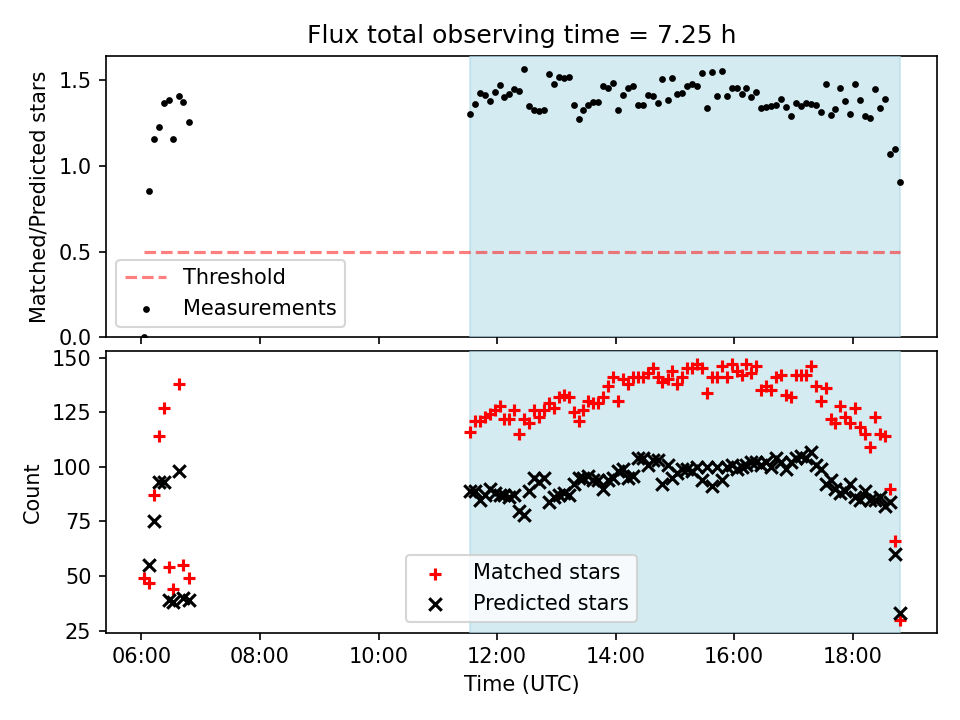 Flux total observing time = 7.25 h

Matched/Predicted stars

1.5
1.0
0.5
0.0

Threshold
Measurements

Count

150
125
100
75
50
25

Matched stars
Predicted stars

06:00
08:00
10:00
12:00
14:00
16:00
18:00

Time (UTC)